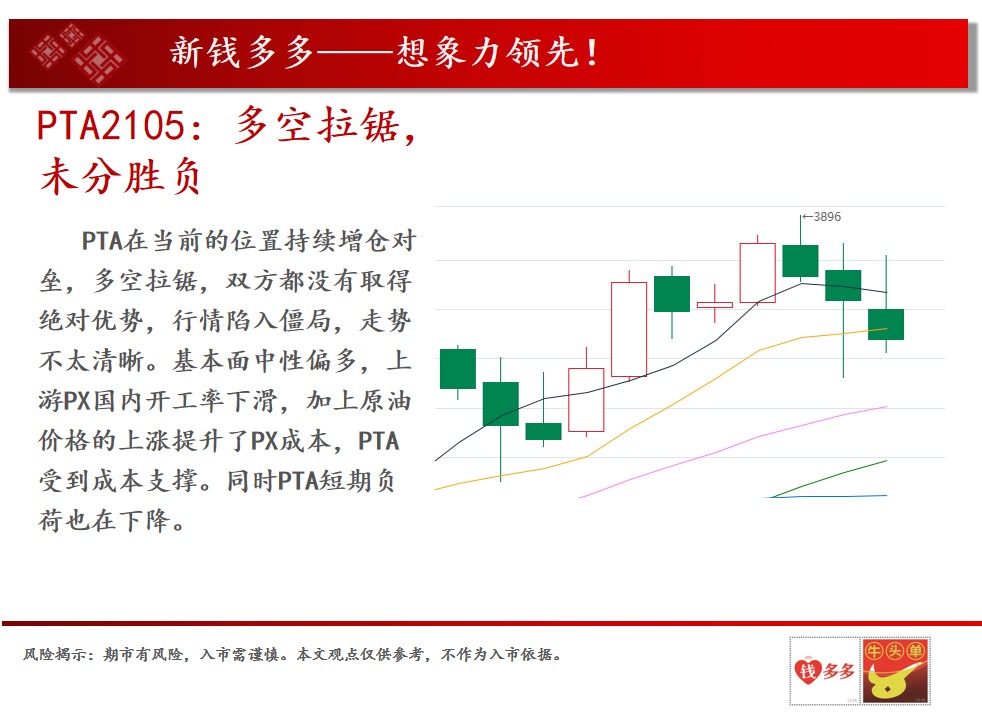 新钱多多——想象力领先！

PTA2105：多空拉锯，未分胜负

PTA在当前的位置持续增仓对垒，多空拉锯，双方都没有取得绝对优势，行情陷入僵局，走势不太清晰。基本面中性偏多，上游PX国内开工率下滑，加上原油价格的上涨提升了PX成本，PTA受到成本支撑。同时PTA短期负荷也在下降。

←3896

风险揭示：期市有风险，入市需谨慎。本文观点仅供参考，不作为入市依据。

钱多多

牛头单